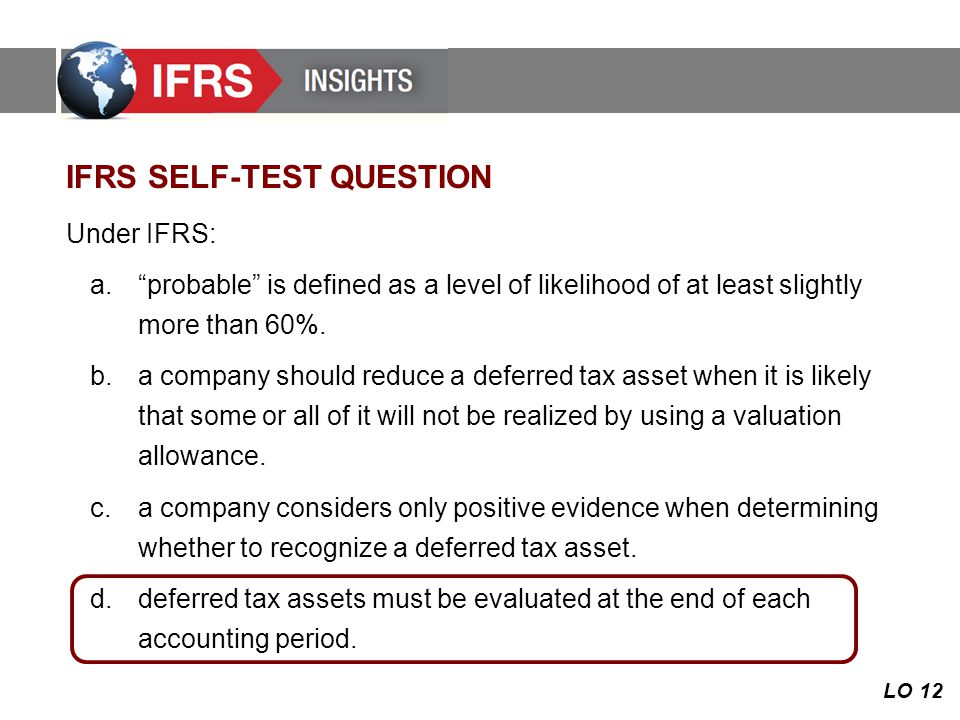 IFRS INSIGHTS

IFRS SELF-TEST QUESTION

Under IFRS:

a. “probable” is defined as a level of likelihood of at least slightly more than 60%.

b. a company should reduce a deferred tax asset when it is likely that some or all of it will not be realized by using a valuation allowance.

c. a company considers only positive evidence when determining whether to recognize a deferred tax asset.

d. deferred tax assets must be evaluated at the end of each accounting period.

LO 12